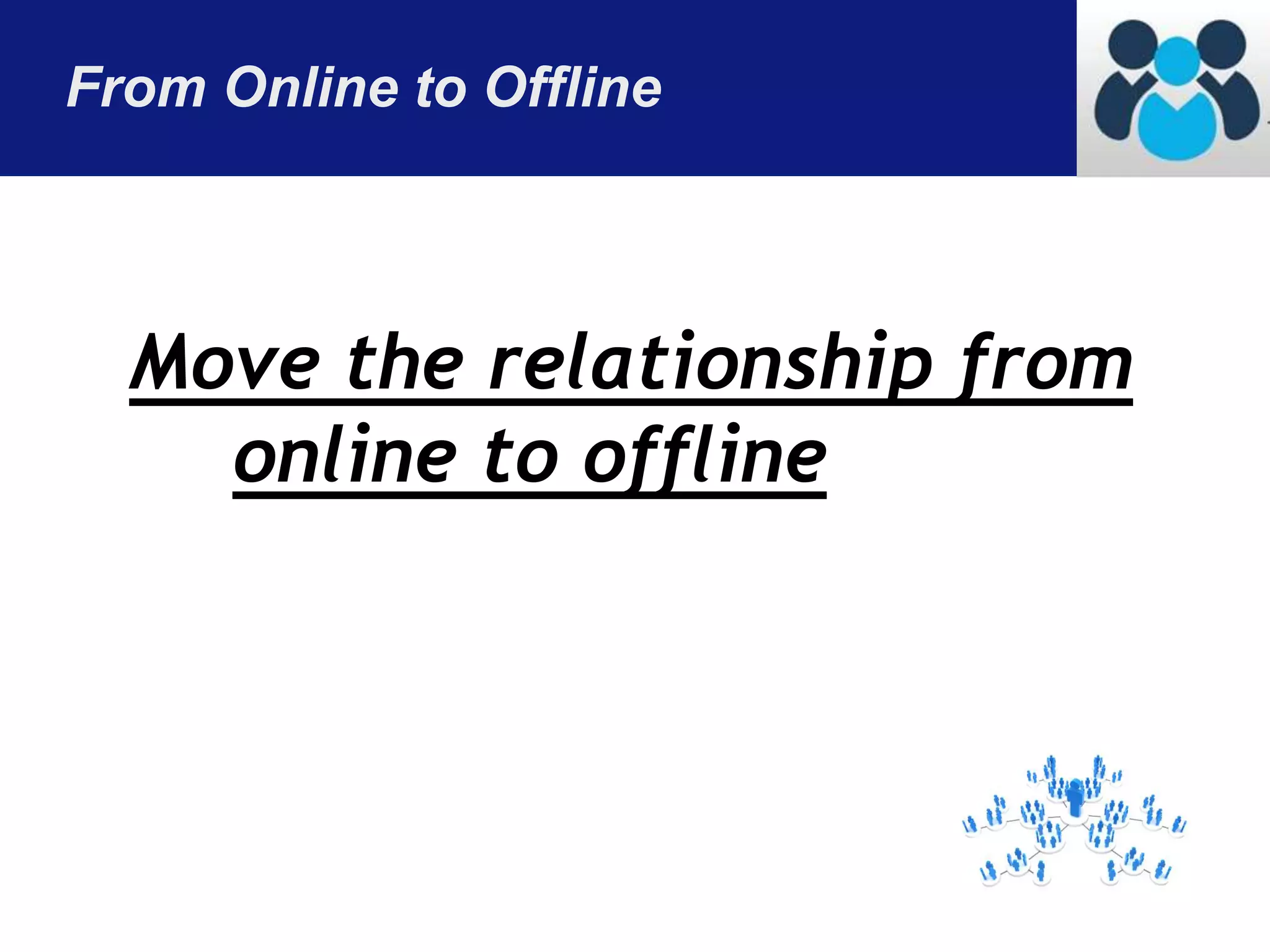 From Online to Offline

Move the relationship from online to offline